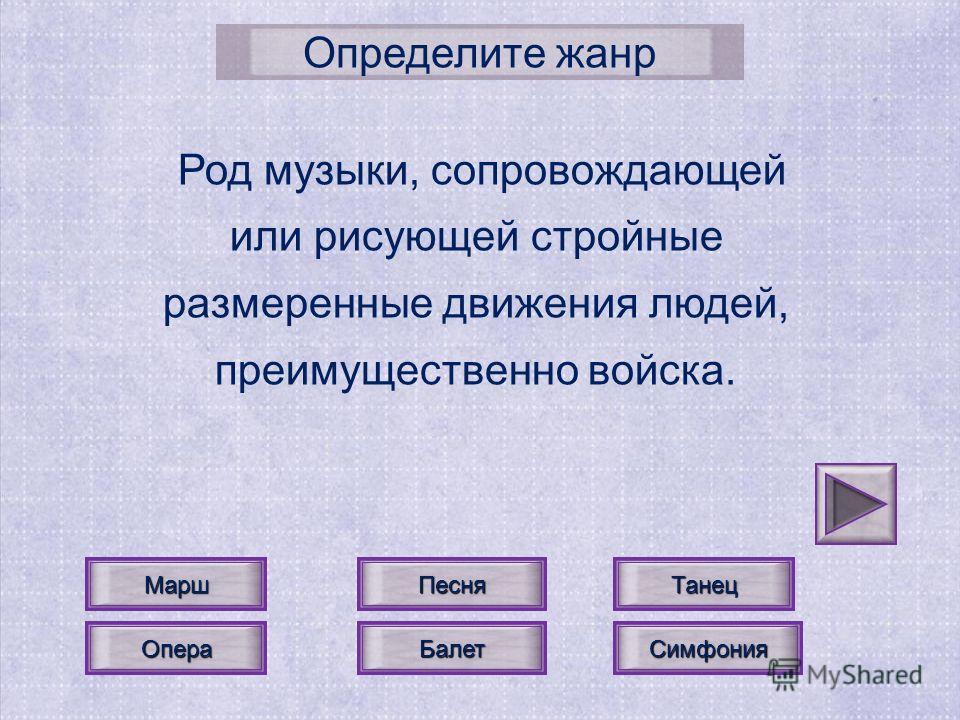 Определите жанр

Род музыки, сопровождающей или рисующей стройные размеренные движения людей, преимущественно войска.

Марш

Песня

Танец

Опера

Балет

Симфония

MyShared